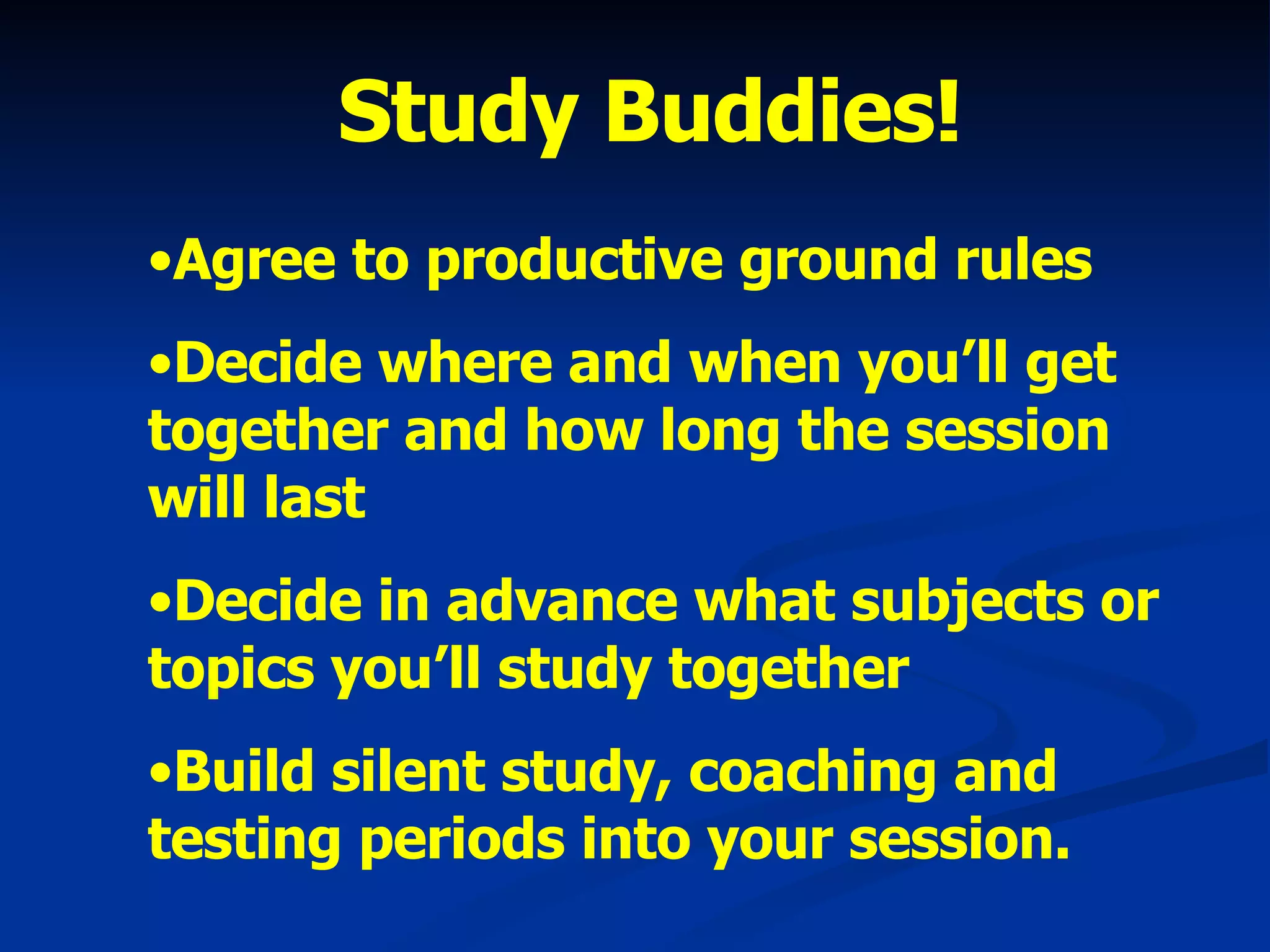 Study Buddies!

•Agree to productive ground rules

•Decide where and when you’ll get together and how long the session will last

•Decide in advance what subjects or topics you’ll study together

•Build silent study, coaching and testing periods into your session.